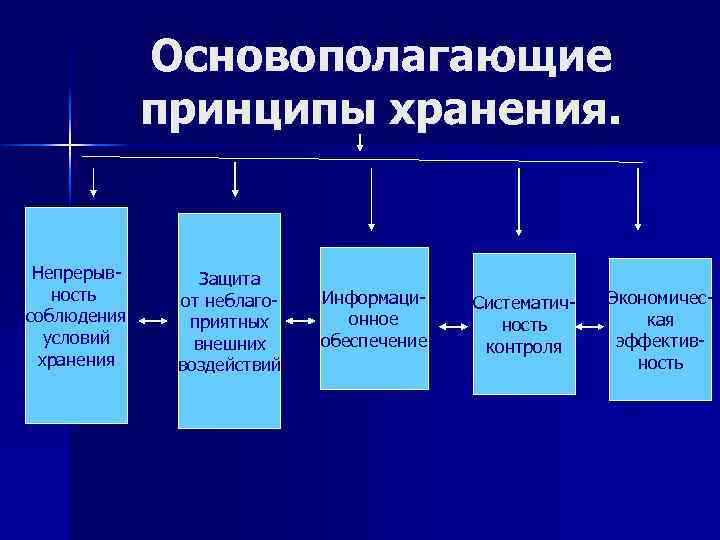 Основополагающие принципы хранения.

Непрерывность соблюдения условий хранения

Защита от неблагоприятных внешних воздействий

Информационное обеспечение

Систематичность контроля

Экономическая эффективность